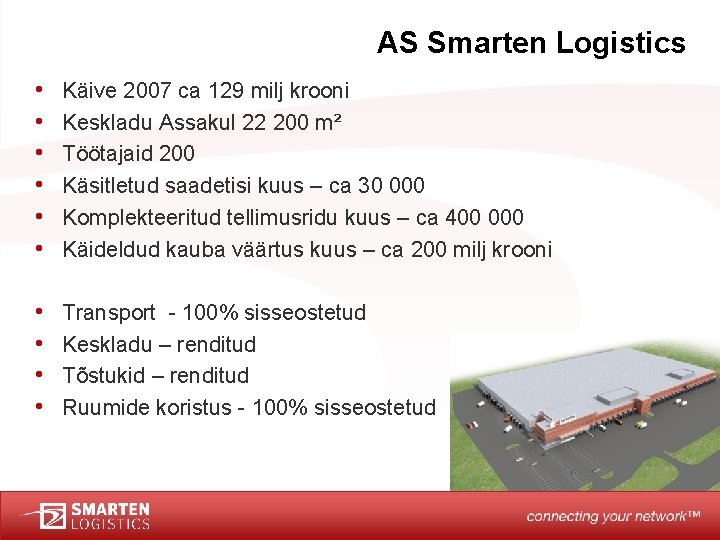 AS Smarten Logistics

• Käive 2007 ca 129 milj krooni
• Keskladu Assakul 22 200 m²
• Töötajaid 200
• Käsitletud saadetisi kuus – ca 30 000
• Komplekteeritud tellimusridu kuus – ca 400 000
• Käideldud kauba väärtus kuus – ca 200 milj krooni

• Transport - 100% sisseostetud
• Keskladu – renditud
• Tõstukid – renditud
• Ruumide koristus - 100% sisseostetud

SMARTEN LOGISTICS

connecting your network™